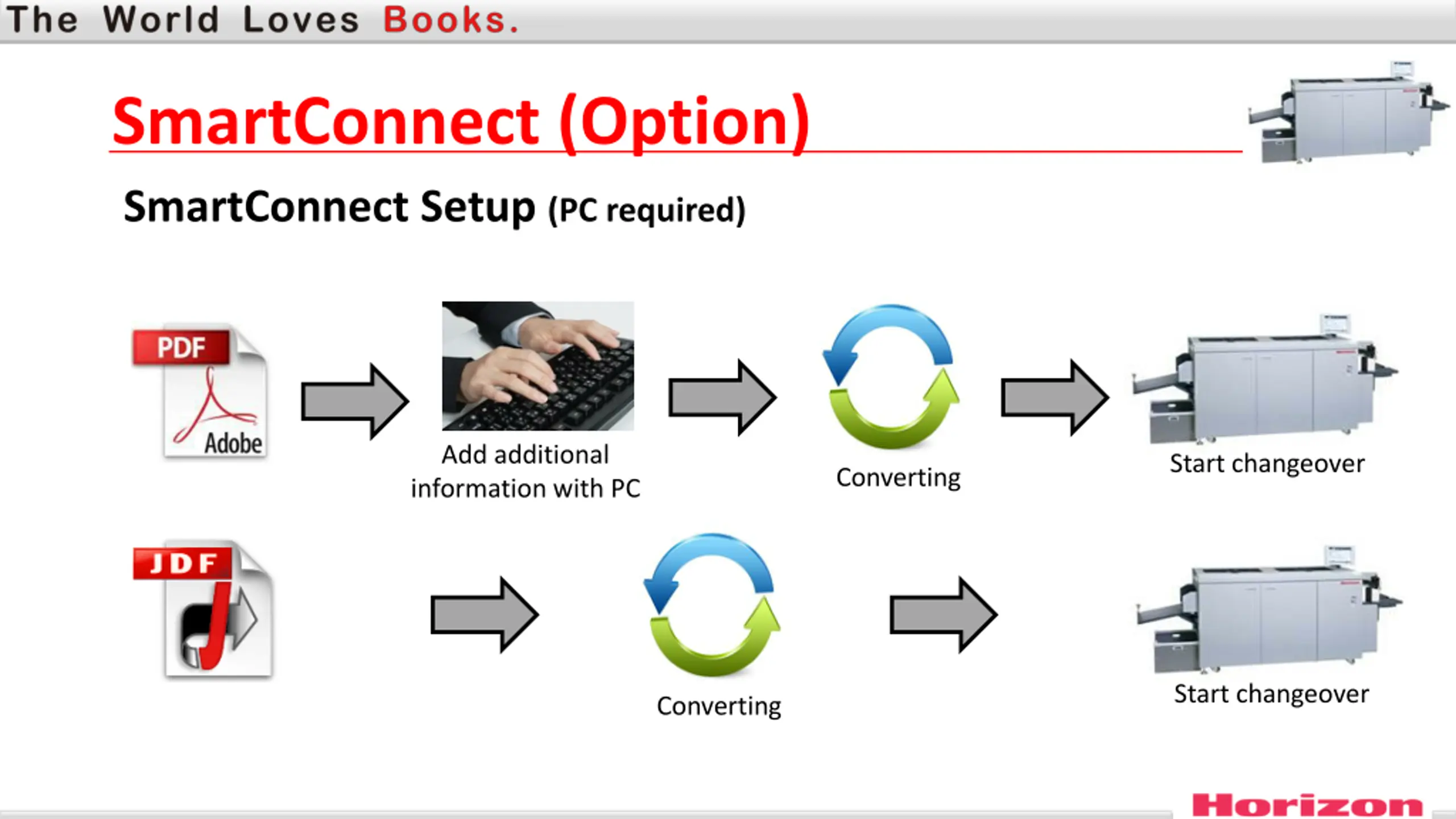 The World Loves Books.

SmartConnect (Option)

SmartConnect Setup (PC required)

PDF
Adobe

Add additional information with PC

Converting

Start changeover

JDF

Converting

Start changeover

Horizon